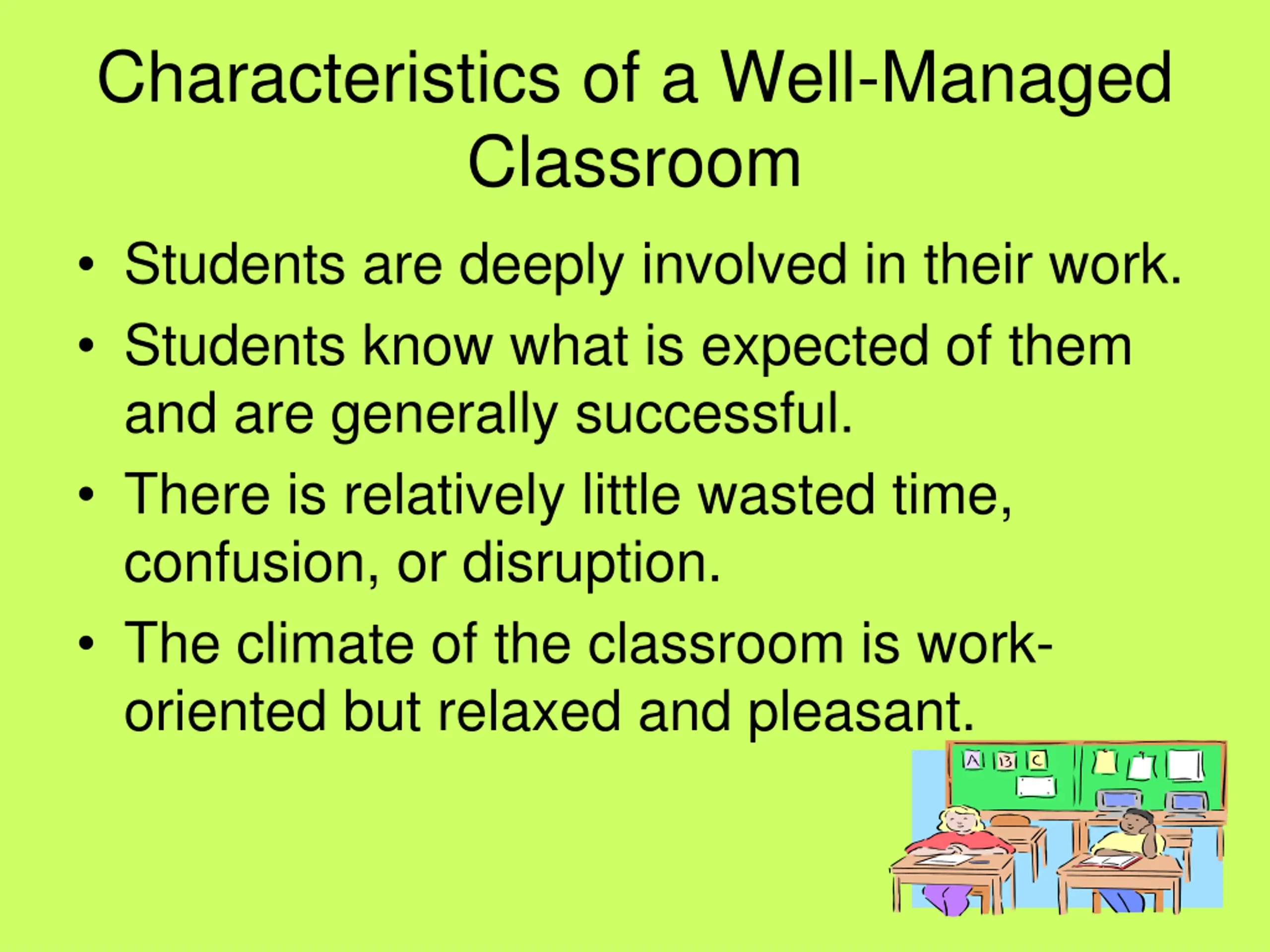 Characteristics of a Well-Managed Classroom

• Students are deeply involved in their work.
• Students know what is expected of them and are generally successful.
• There is relatively little wasted time, confusion, or disruption.
• The climate of the classroom is work-oriented but relaxed and pleasant.

A B C